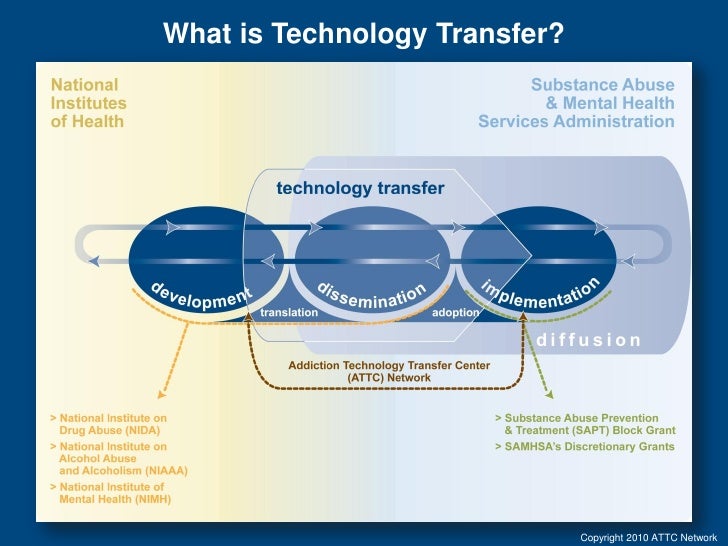 What is Technology Transfer?

National Institutes of Health

Substance Abuse & Mental Health Services Administration

technology transfer

development

dissemination

implementation

translation

adoption

diffusion

Addiction Technology Transfer Center (ATTC) Network

> National Institute on Drug Abuse (NIDA)
> National Institute on Alcohol Abuse and Alcoholism (NIAAA)
> National Institute of Mental Health (NIMH)

> Substance Abuse Prevention & Treatment (SAPT) Block Grant
> SAMHSA's Discretionary Grants

Copyright 2010 ATTC Network